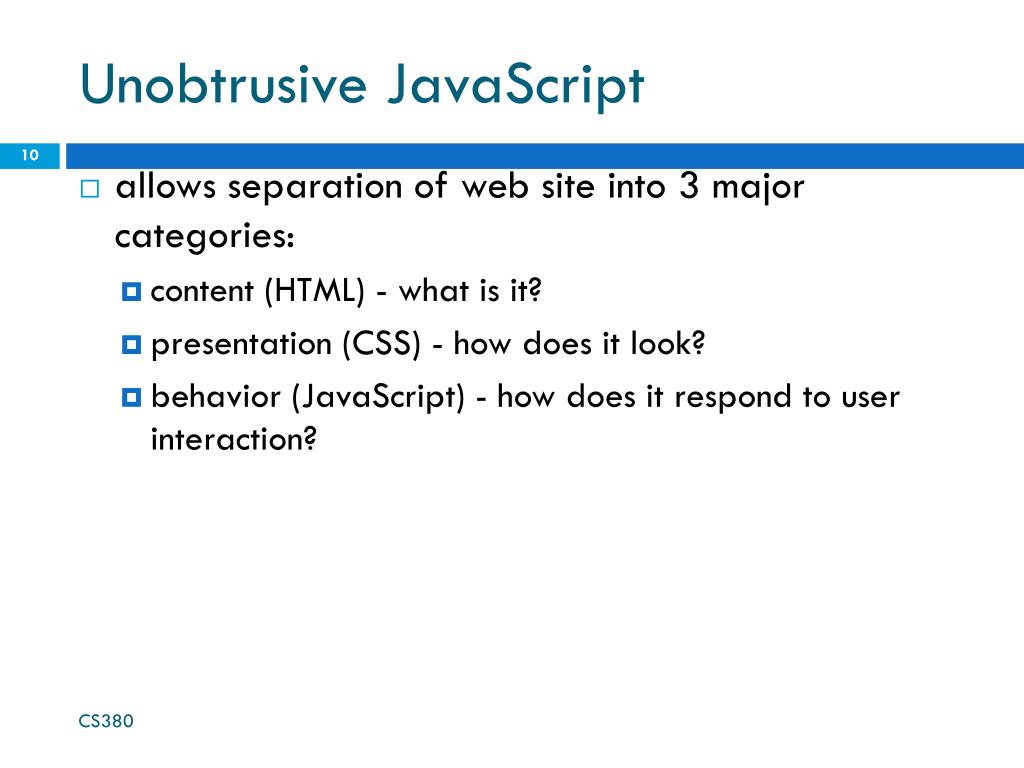 Unobtrusive JavaScript

10

allows separation of web site into 3 major categories:

content (HTML) - what is it?

presentation (CSS) - how does it look?

behavior (JavaScript) - how does it respond to user interaction?

CS380